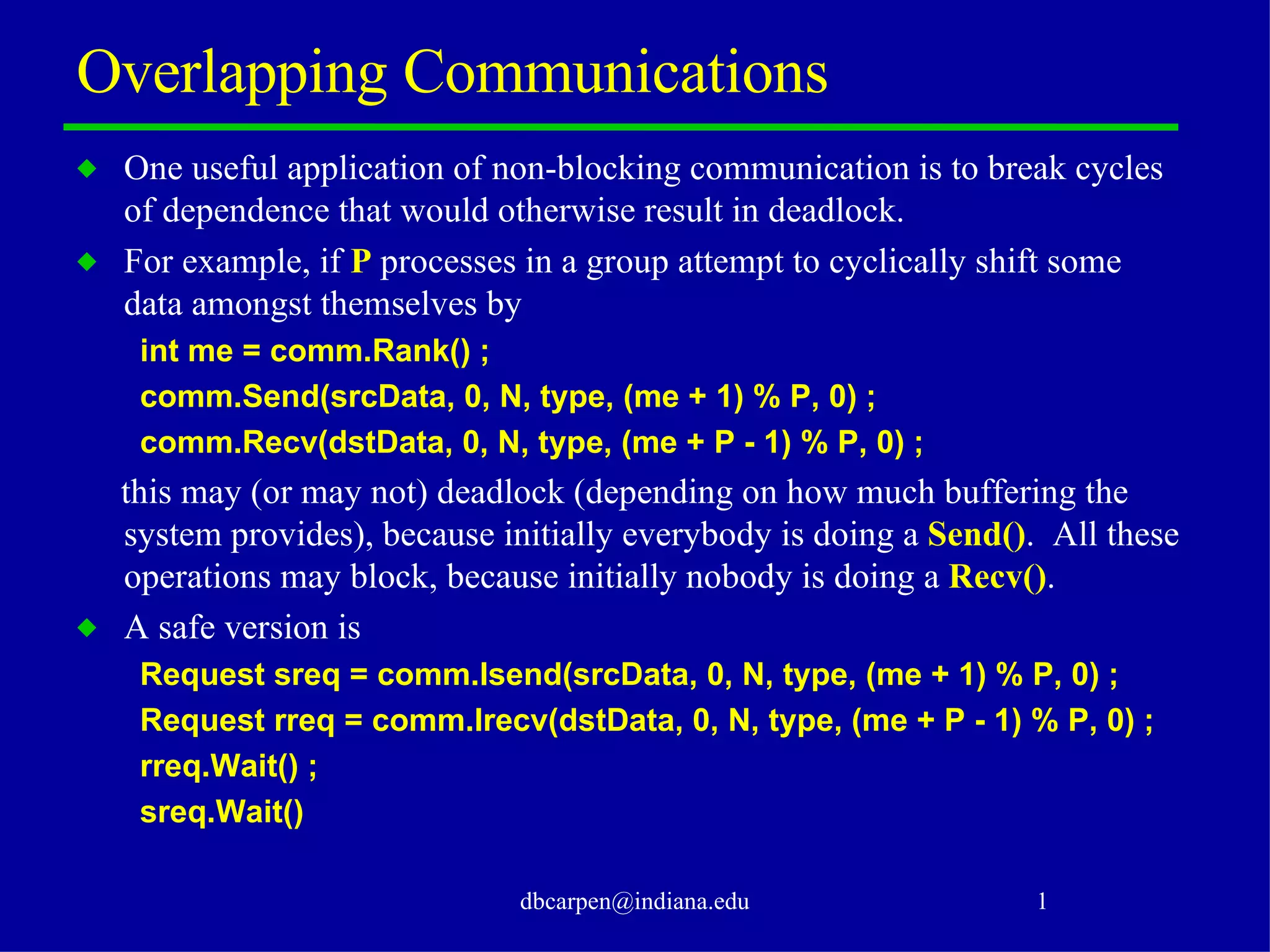 Overlapping Communications

◆ One useful application of non-blocking communication is to break cycles of dependence that would otherwise result in deadlock.

◆ For example, if P processes in a group attempt to cyclically shift some data amongst themselves by

int me = comm.Rank() ;
comm.Send(srcData, 0, N, type, (me + 1) % P, 0) ;
comm.Recv(dstData, 0, N, type, (me + P - 1) % P, 0) ;

this may (or may not) deadlock (depending on how much buffering the system provides), because initially everybody is doing a Send(). All these operations may block, because initially nobody is doing a Recv().

◆ A safe version is

Request sreq = comm.Isend(srcData, 0, N, type, (me + 1) % P, 0) ;
Request rreq = comm.Irecv(dstData, 0, N, type, (me + P - 1) % P, 0) ;
rreq.Wait() ;
sreq.Wait()

dbcarpen@indiana.edu

1